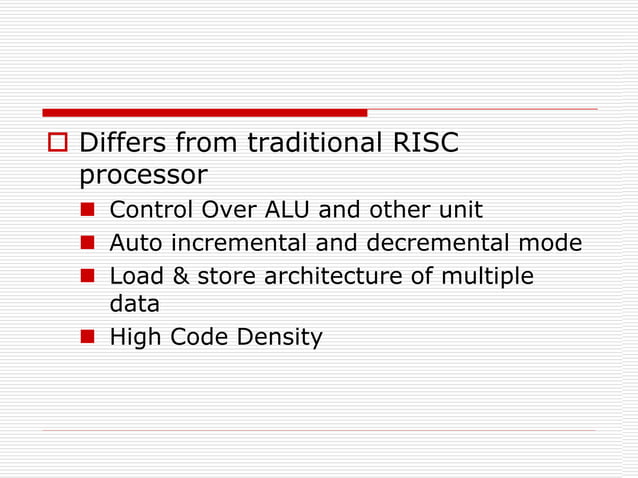 Differs from traditional RISC processor

Control Over ALU and other unit

Auto incremental and decremental mode

Load & store architecture of multiple data

High Code Density